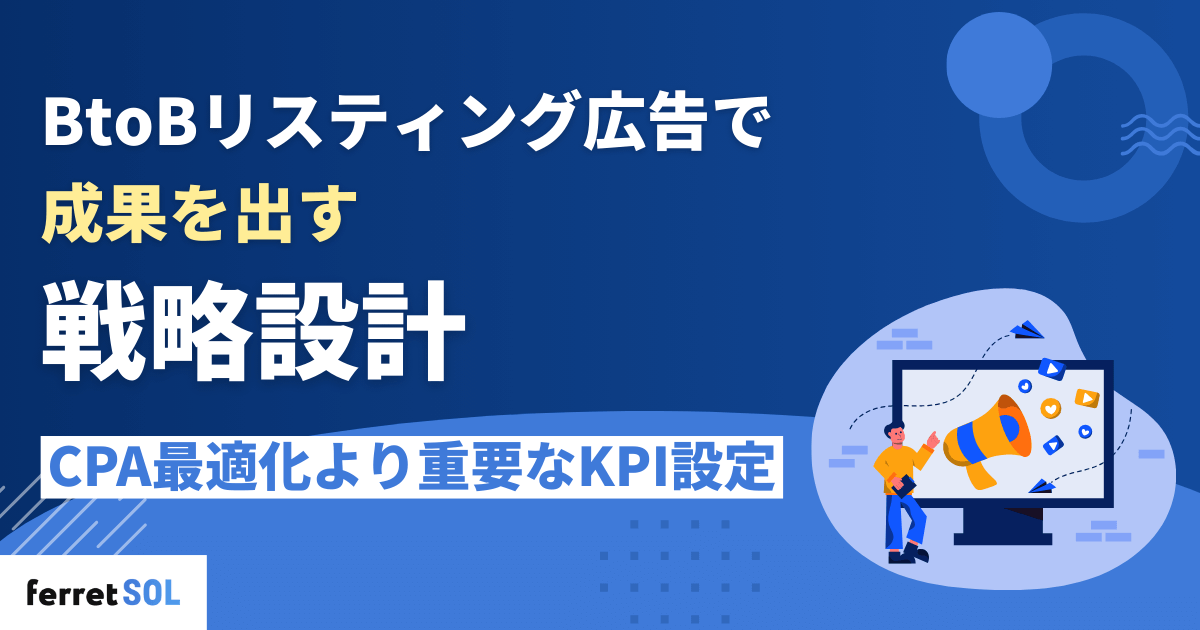 BtoBリスティング広告で
成果を出す
戦略設計

CPA最適化より重要なKPI設定

ferret SOL